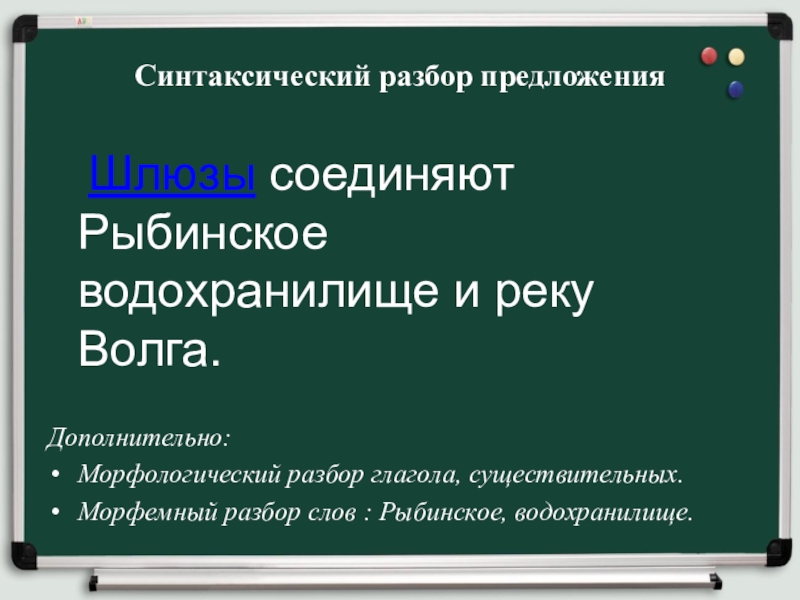 Синтаксический разбор предложения

Шлюзы соединяют Рыбинское водохранилище и реку Волга.

Дополнительно:
• Морфологический разбор глагола, существительных.
• Морфемный разбор слов : Рыбинское, водохранилище.